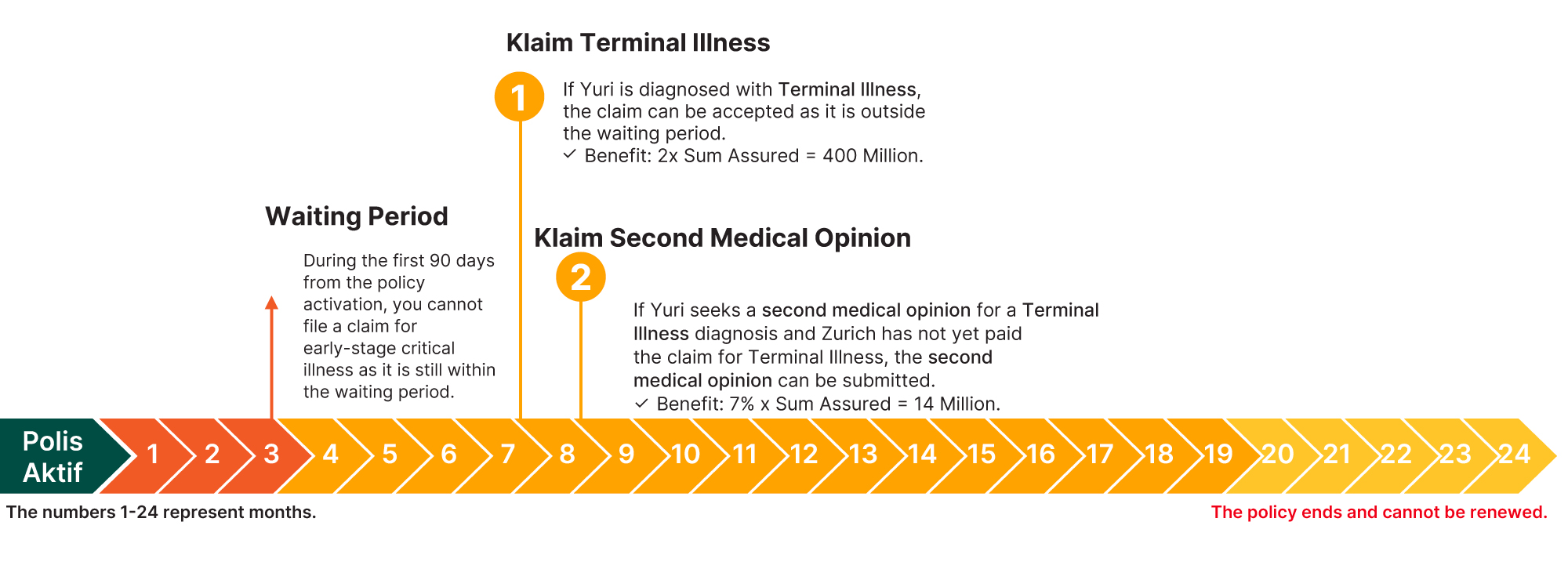 Klaim Terminal Illness

1

If Yuri is diagnosed with Terminal Illness, the claim can be accepted as it is outside the waiting period.
✓ Benefit: 2x Sum Assured = 400 Million.

Waiting Period

During the first 90 days from the policy activation, you cannot file a claim for early-stage critical illness as it is still within the waiting period.

Klaim Second Medical Opinion

2

If Yuri seeks a second medical opinion for a Terminal Illness diagnosis and Zurich has not yet paid the claim for Terminal Illness, the second medical opinion can be submitted.
✓ Benefit: 7% x Sum Assured = 14 Million.

Polis Aktif 1 2 3 4 5 6 7 8 9 10 11 12 13 14 15 16 17 18 19 20 21 22 23 24

The numbers 1-24 represent months.

The policy ends and cannot be renewed.